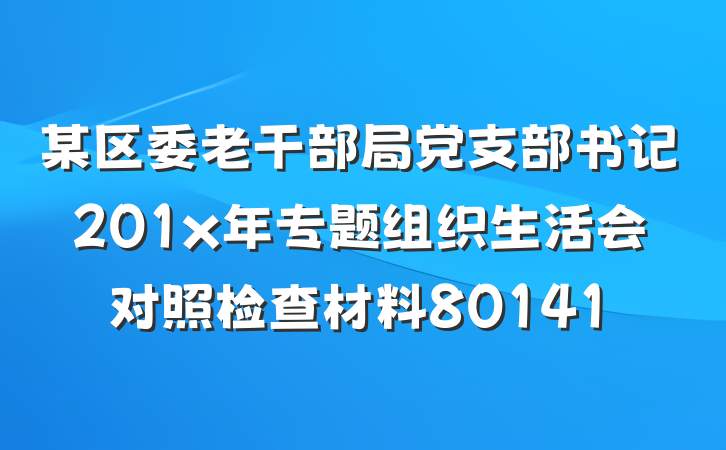 某区委老干部局党支部书记
201×年专题组织生活会
对照检查材料80141